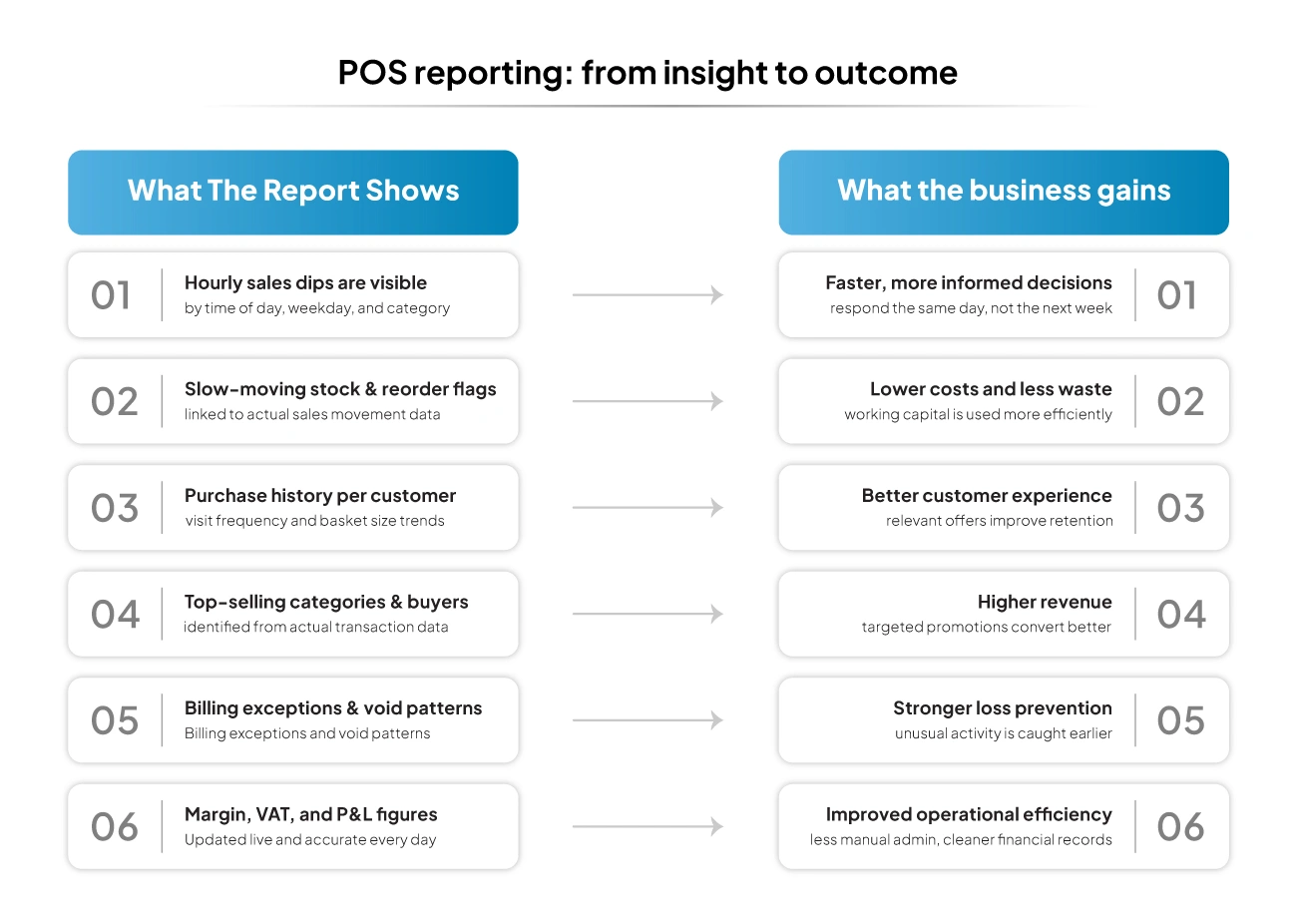 POS reporting: from insight to outcome

What The Report Shows

01 Hourly sales dips are visible
by time of day, weekday, and category

02 Slow-moving stock & reorder flags
linked to actual sales movement data

03 Purchase history per customer
visit frequency and basket size trends

04 Top-selling categories & buyers
identified from actual transaction data

05 Billing exceptions & void patterns
Billing exceptions and void patterns

06 Margin, VAT, and P&L figures
Updated live and accurate every day

What the business gains

Faster, more informed decisions
respond the same day, not the next week 01

Lower costs and less waste
working capital is used more efficiently 02

Better customer experience
relevant offers improve retention 03

Higher revenue
targeted promotions convert better 04

Stronger loss prevention
unusual activity is caught earlier 05

Improved operational efficiency
less manual admin, cleaner financial records 06